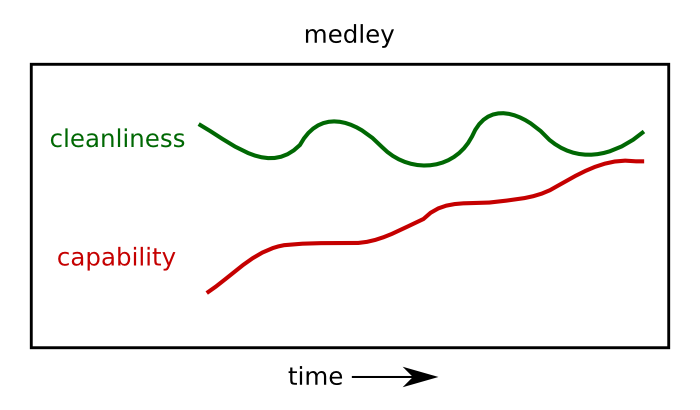 medley

cleanliness

capability

time